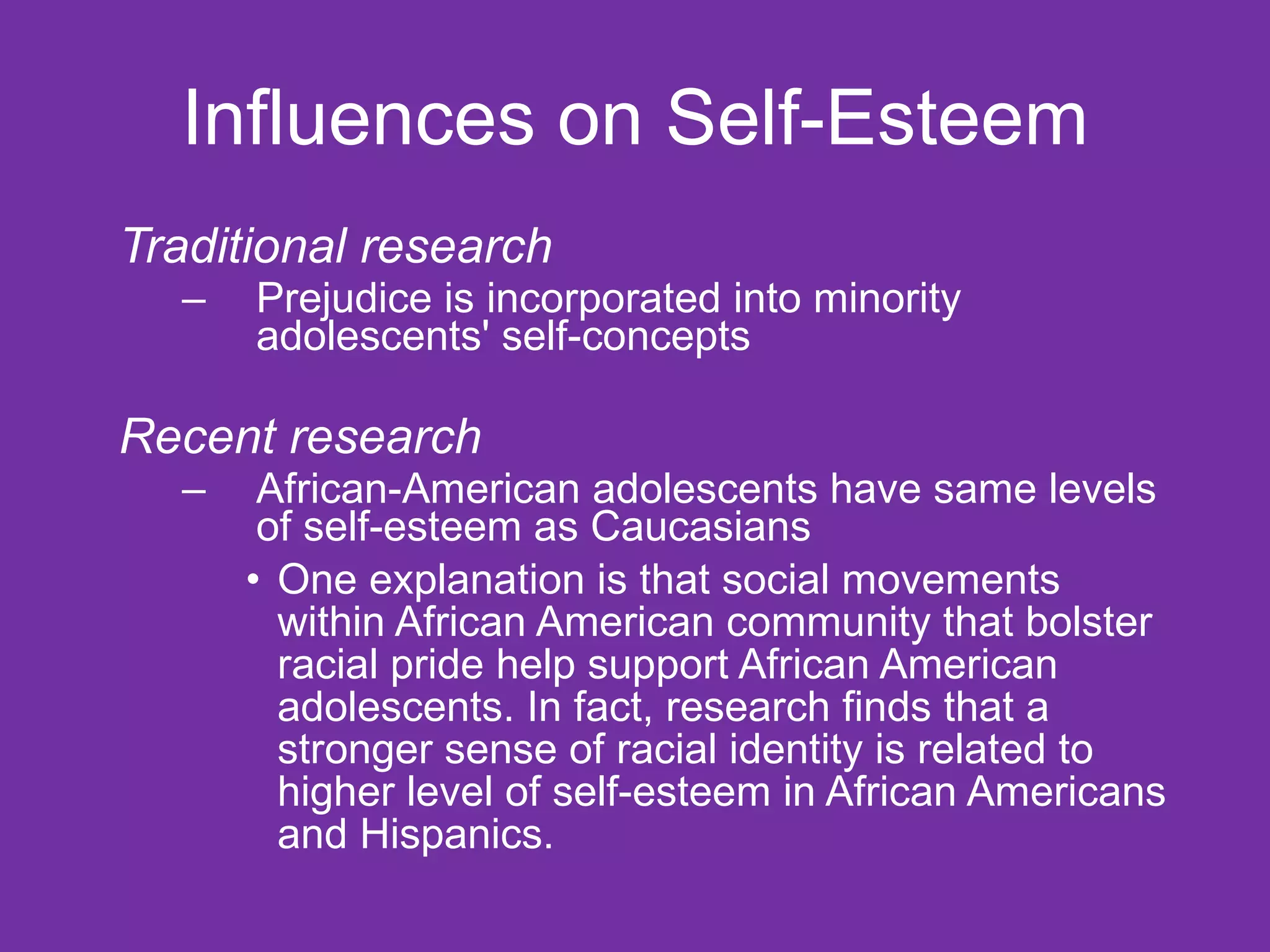 Influences on Self-Esteem

Traditional research

– Prejudice is incorporated into minority adolescents' self-concepts

Recent research

– African-American adolescents have same levels of self-esteem as Caucasians

• One explanation is that social movements within African American community that bolster racial pride help support African American adolescents. In fact, research finds that a stronger sense of racial identity is related to higher level of self-esteem in African Americans and Hispanics.